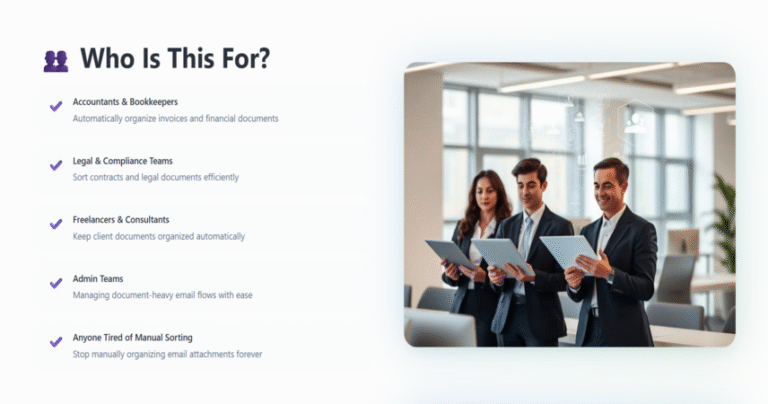 Who Is This For?

Accountants & Bookkeepers
Automatically organize invoices and financial documents

Legal & Compliance Teams
Sort contracts and legal documents efficiently

Freelancers & Consultants
Keep client documents organized automatically

Admin Teams
Managing document-heavy email flows with ease

Anyone Tired of Manual Sorting
Stop manually organizing email attachments forever